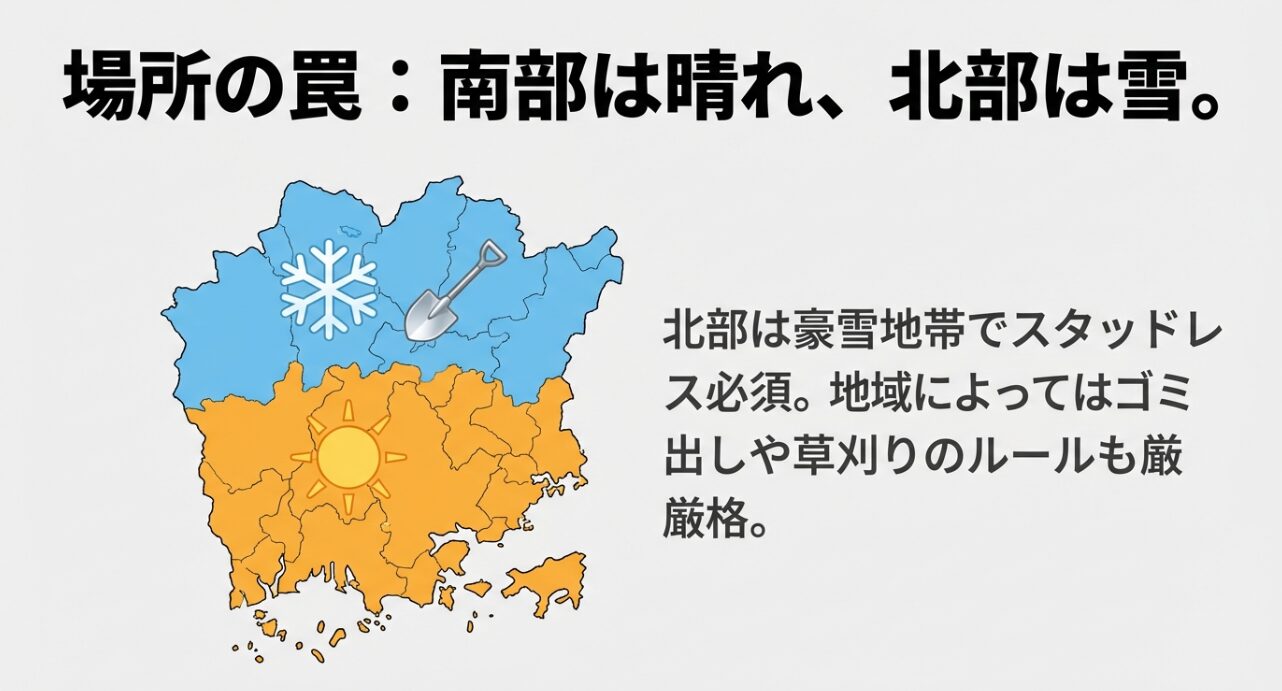 場所の罠：南部は晴れ、北部は雪。

北部は豪雪地帯でスタッドレス必須。地域によってはゴミ出しや草刈りのルールも厳厳格。